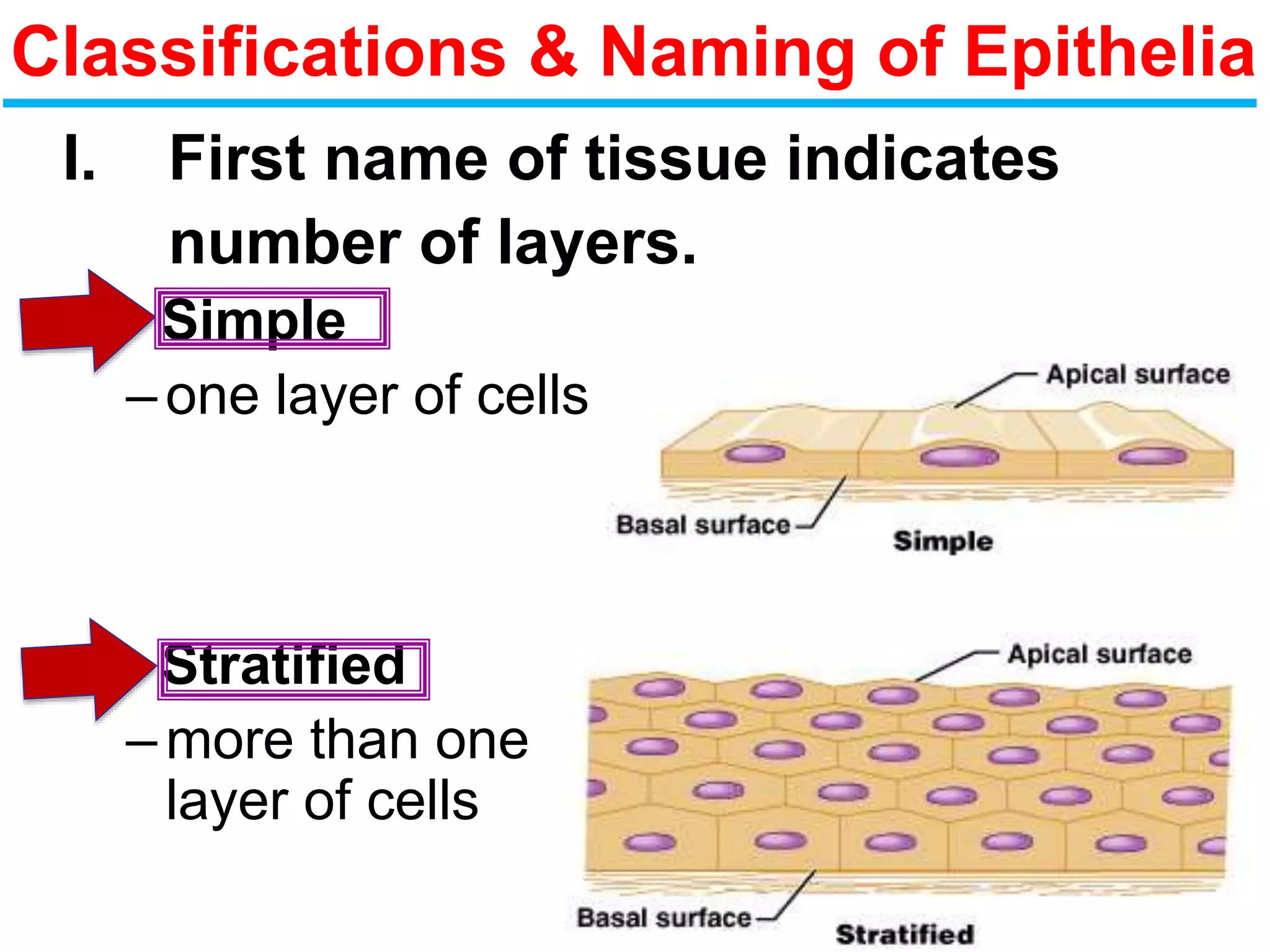 Classifications & Naming of Epithelia

I. First name of tissue indicates number of layers.

Simple

– one layer of cells

Apical surface

Basal surface

Simple

Stratified

– more than one layer of cells

Apical surface

Basal surface

Stratified